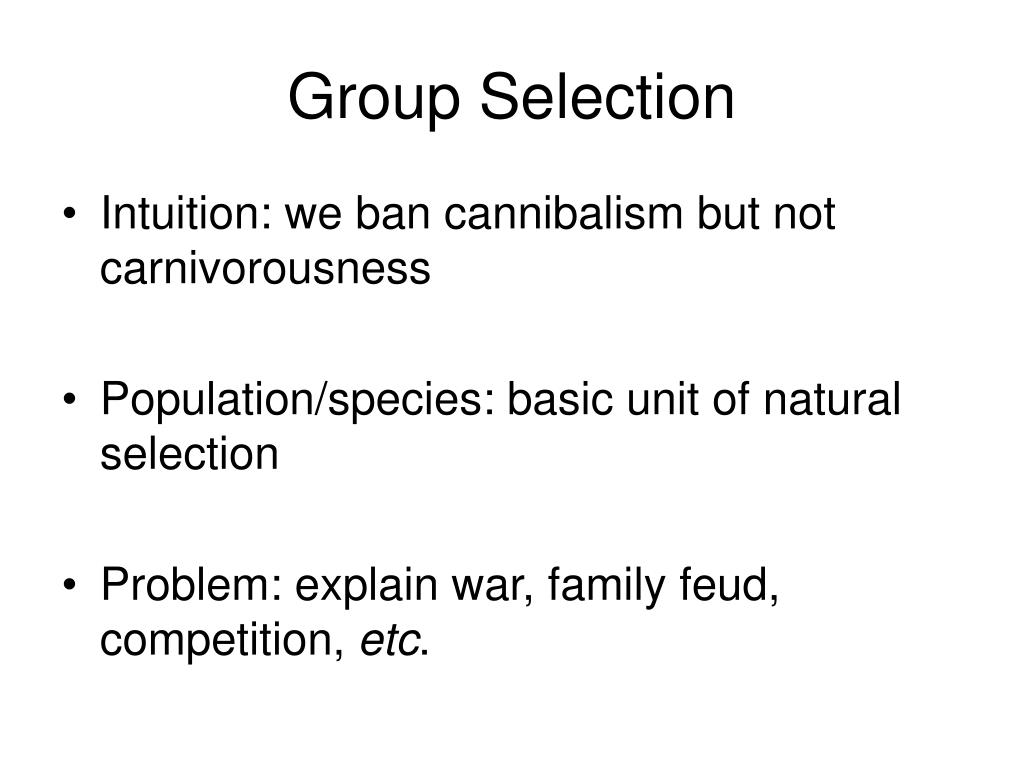 Group Selection

• Intuition: we ban cannibalism but not carnivorousness

• Population/species: basic unit of natural selection

• Problem: explain war, family feud, competition, etc.